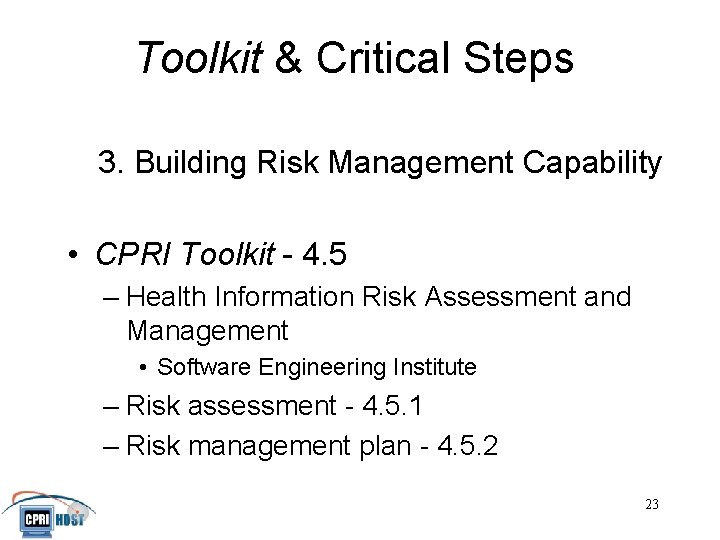 Toolkit & Critical Steps

3. Building Risk Management Capability

• CPRI Toolkit - 4.5
– Health Information Risk Assessment and Management
• Software Engineering Institute
– Risk assessment - 4.5.1
– Risk management plan - 4.5.2

CPRI HOST

23